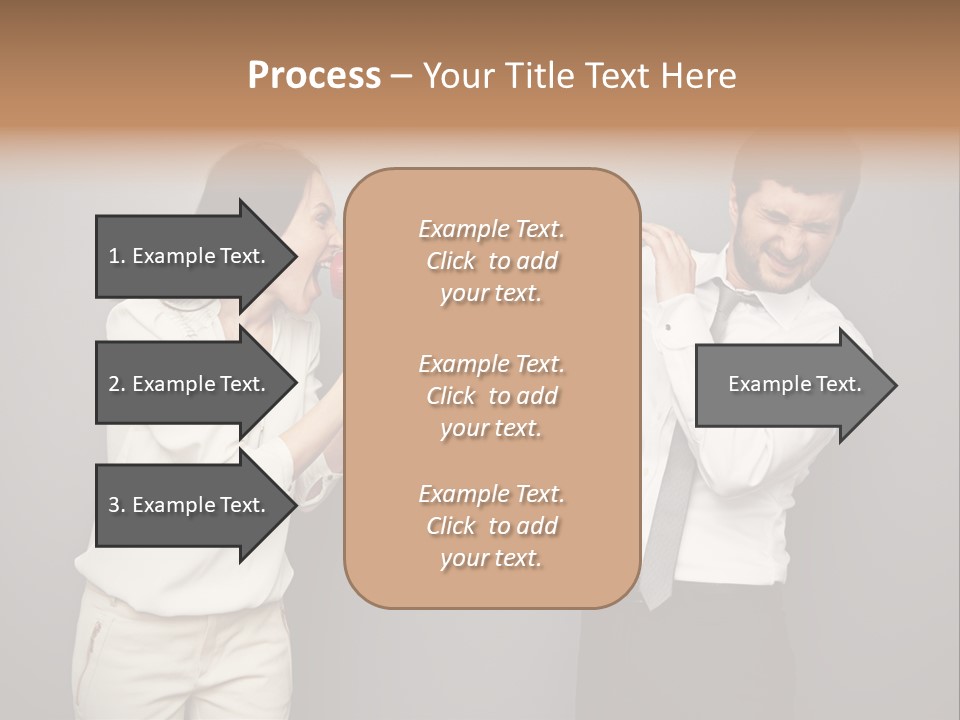 Process – Your Title Text Here

1. Example Text.

2. Example Text.

3. Example Text.

Example Text. Click to add your text.

Example Text. Click to add your text.

Example Text. Click to add your text.

Example Text.